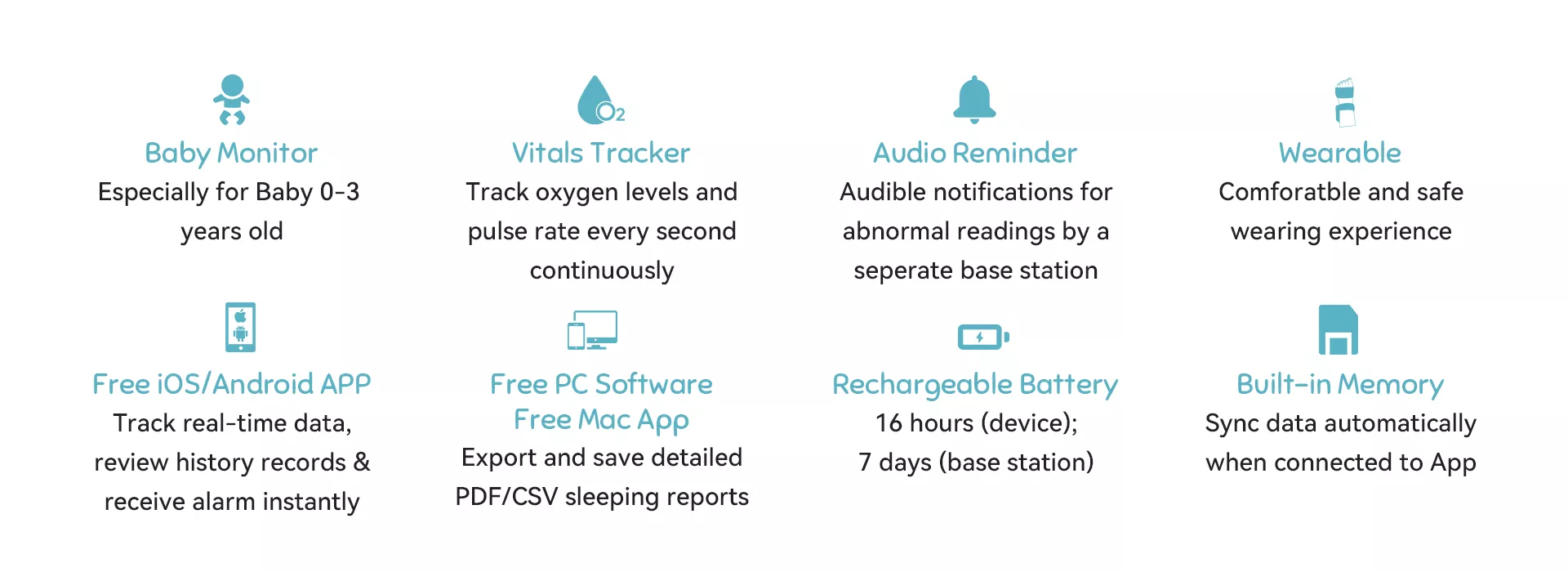 $O_2$

Baby Monitor
Especially for Baby 0-3 years old

Vitals Tracker
Track oxygen levels and pulse rate every second continuously

Audio Reminder
Audible notifications for abnormal readings by a seperate base station

Wearable
Comforatble and safe wearing experience

Free iOS/Android APP
Track real-time data, review history records & receive alarm instantly

Free PC Software
Free Mac App
Export and save detailed PDF/CSV sleeping reports

Rechargeable Battery
16 hours (device);
7 days (base station)

Built-in Memory
Sync data automatically when connected to App